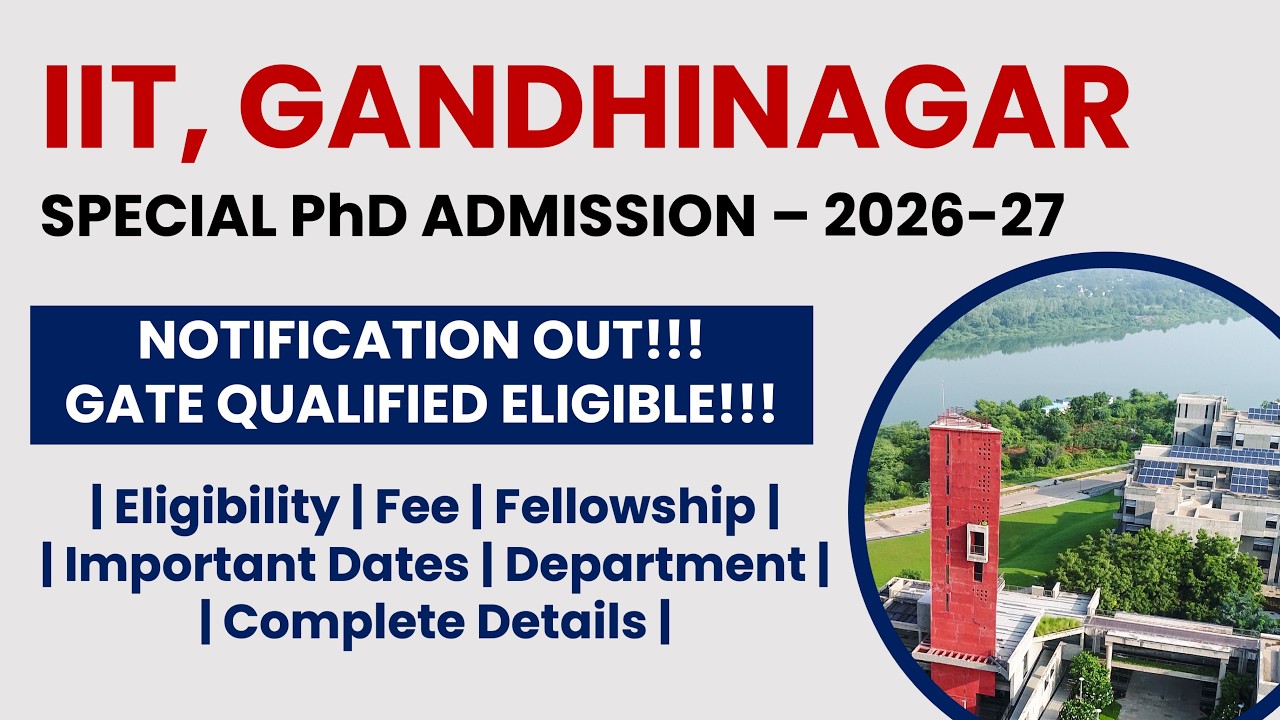 IIT, GANDHINAGAR

SPECIAL PhD ADMISSION – 2026-27

NOTIFICATION OUT!!!
GATE QUALIFIED ELIGIBLE!!!

| Eligibility | Fee | Fellowship |
| Important Dates | Department |
| Complete Details |